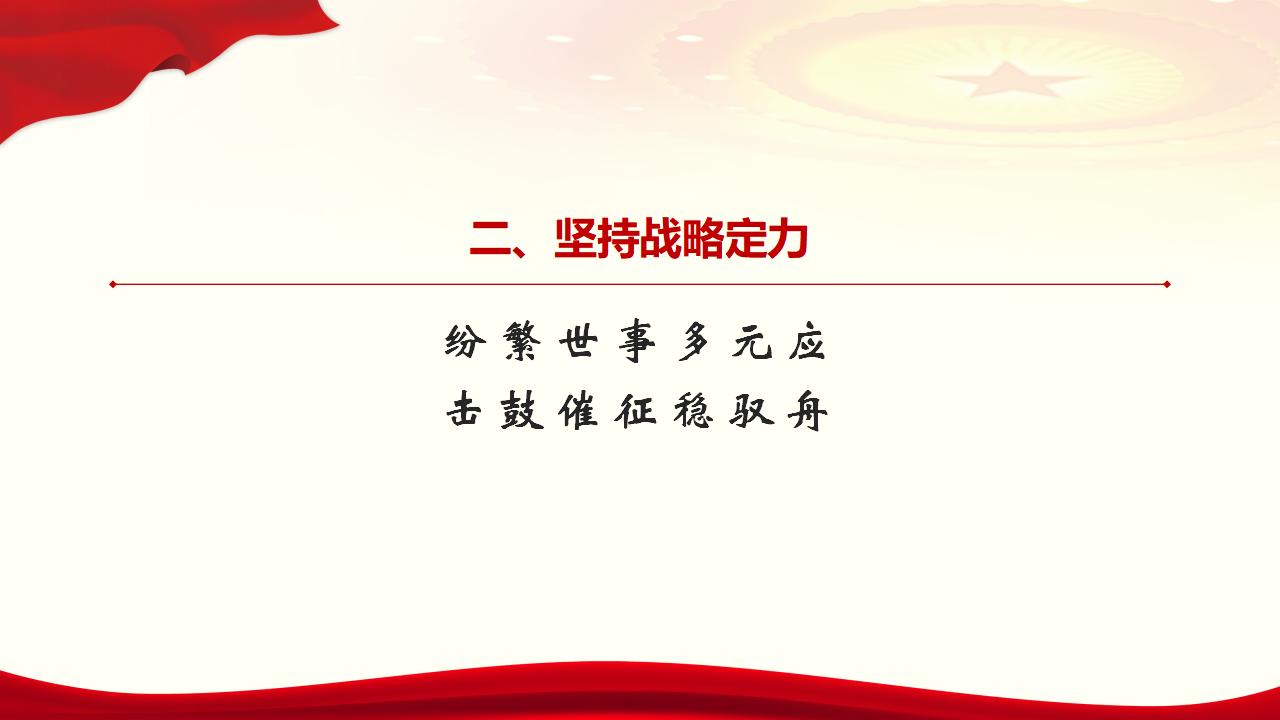 二、坚持战略定力

纷繁世事多元应
击鼓催征稳驭舟